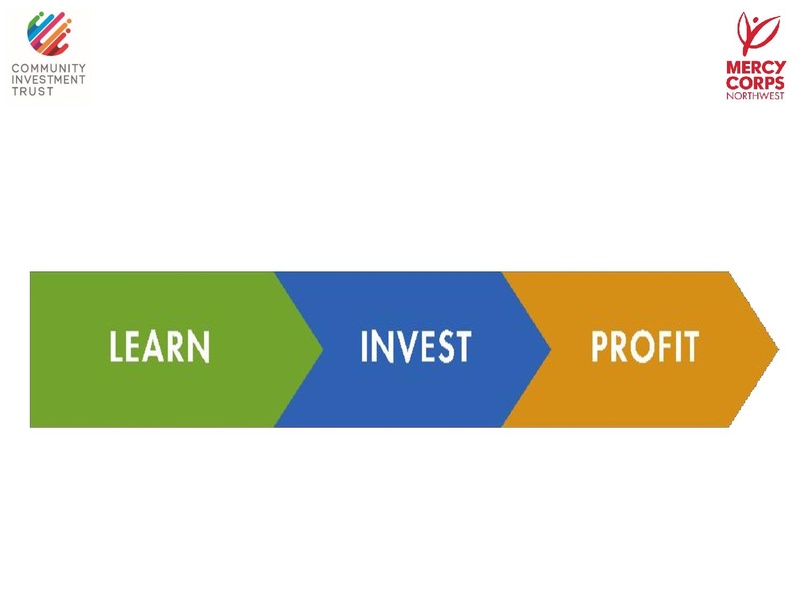 COMMUNITY INVESTMENT TRUST

MERCY CORPS NORTHWEST

LEARN

INVEST

PROFIT